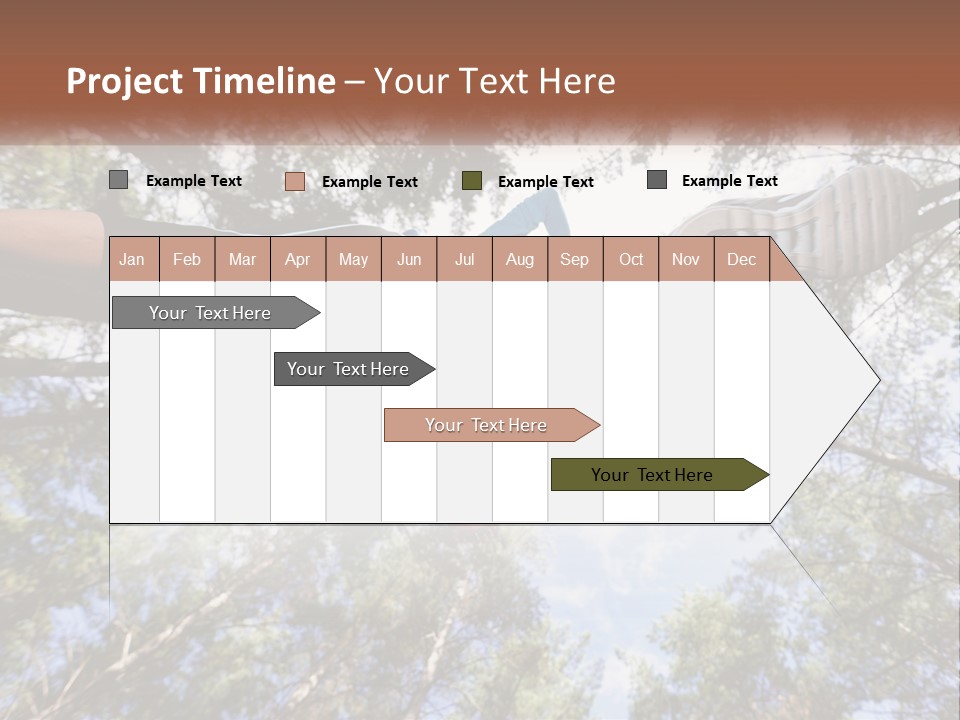 Project Timeline – Your Text Here

Example Text Example Text Example Text Example Text

| Jan | Feb | Mar | Apr | May | Jun | Jul | Aug | Sep | Oct | Nov | Dec |
|---|---|---|---|---|---|---|---|---|---|---|---|

Your Text Here

Your Text Here

Your Text Here

Your Text Here